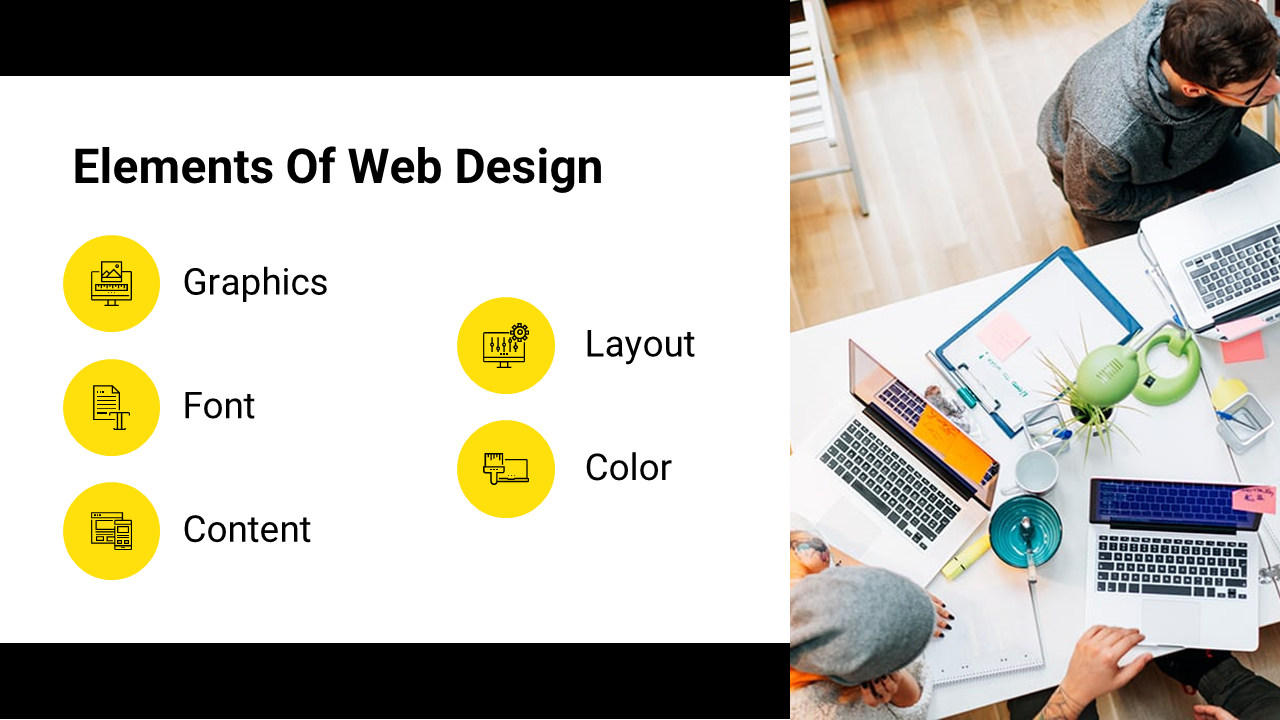 Elements Of Web Design

Graphics

Font

Content

Layout

Color